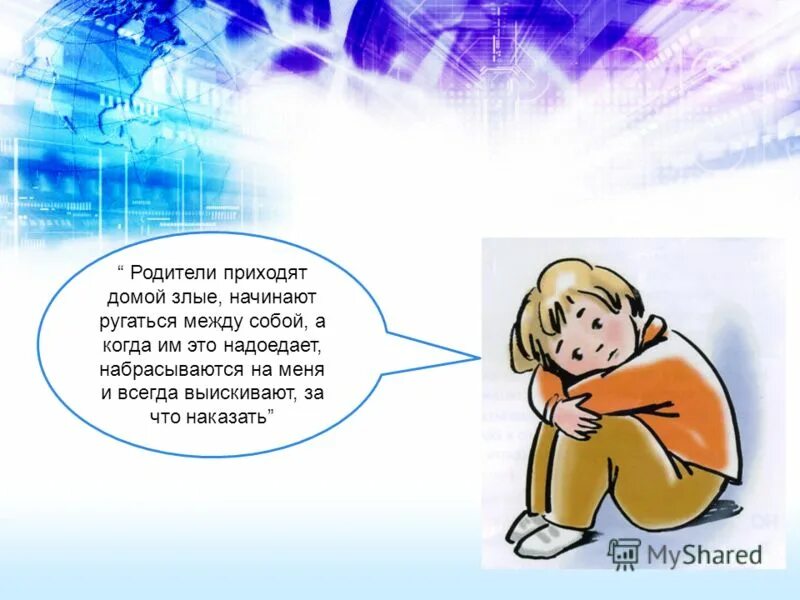 “ Родители приходят домой злые, начинают ругаться между собой, а когда им это надоедает, набрасываются на меня и всегда выискивают, за что наказать”

MyShared